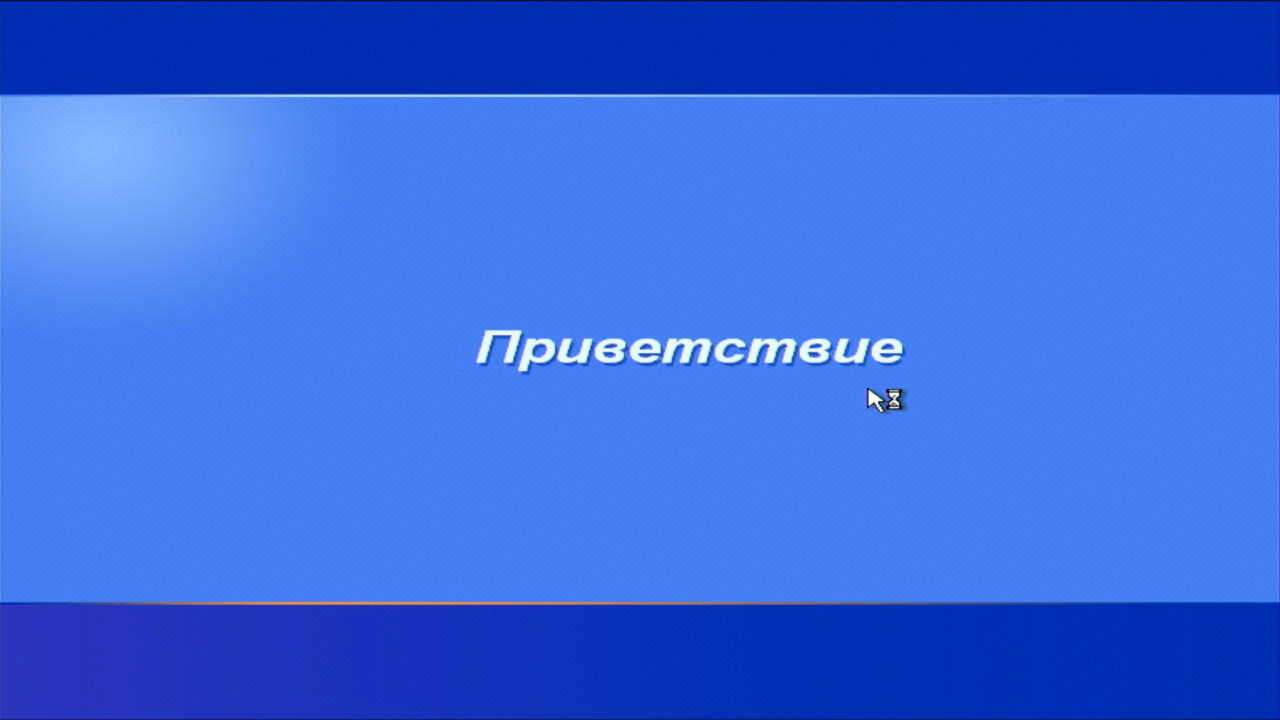 Приветствие